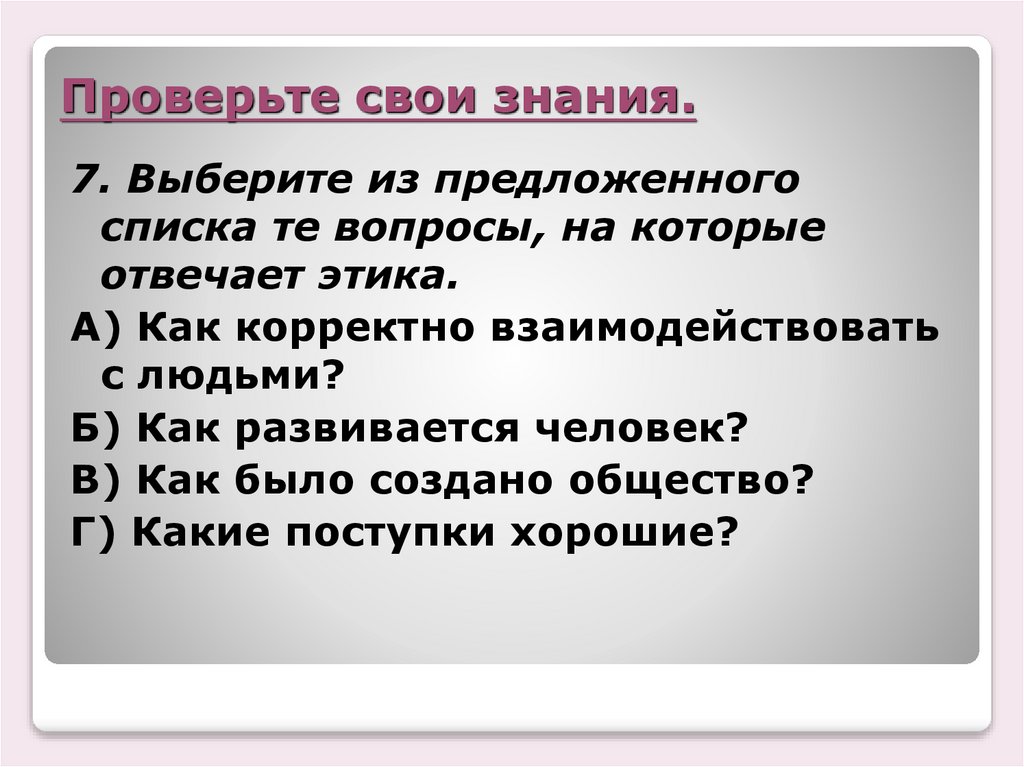 Проверьте свои знания.

7. Выберите из предложенного списка те вопросы, на которые отвечает этика.

А) Как корректно взаимодействовать с людьми?

Б) Как развивается человек?

В) Как было создано общество?

Г) Какие поступки хорошие?